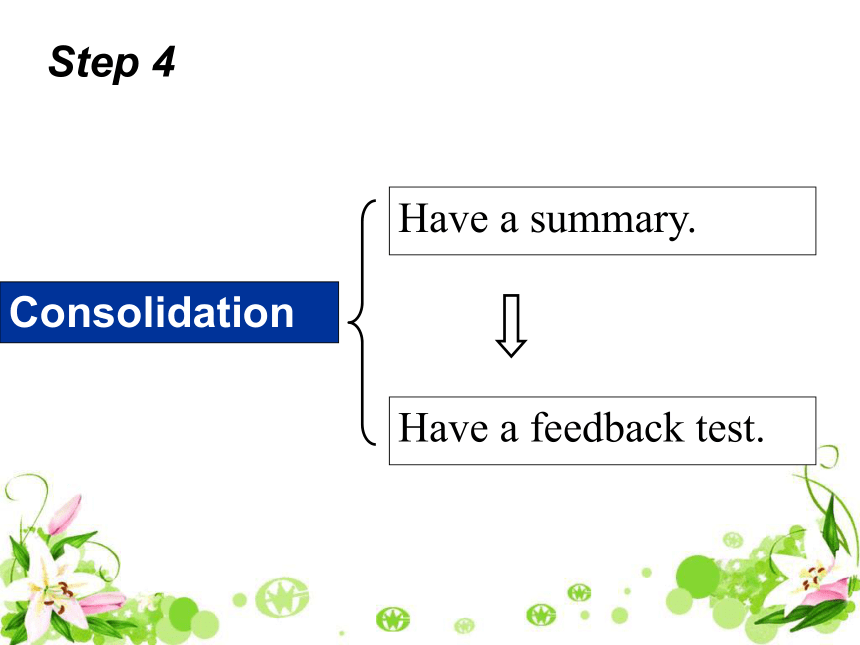 Step 4

Consolidation

Have a summary.

Have a feedback test.